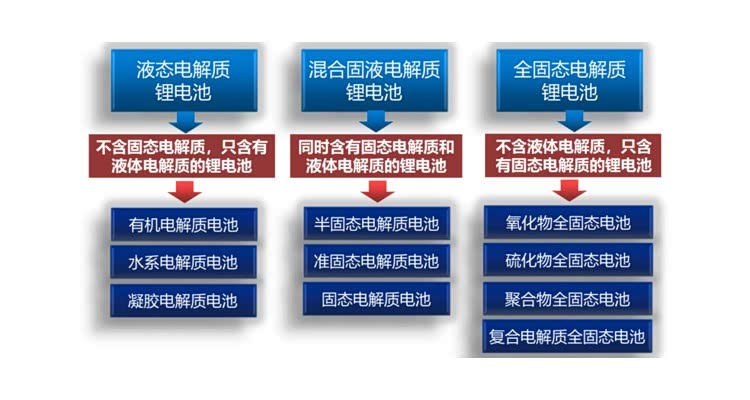 液态电解质锂电池

不含固态电解质，只含有液体电解质的锂电池

有机电解质电池

水系电解质电池

凝胶电解质电池

混合固液电解质锂电池

同时含有固态电解质和液体电解质的锂电池

半固态电解质电池

准固态电解质电池

固态电解质电池

全固态电解质锂电池

不含液体电解质，只含有固态电解质的锂电池

氧化物全固态电池

硫化物全固态电池

聚合物全固态电池

复合电解质全固态电池